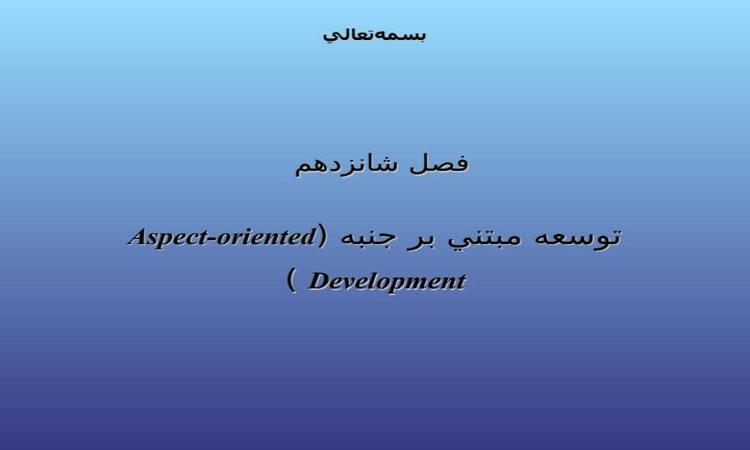 بسمه‌تعالي

فصل شانزدهم

توسعه مبتني بر جنبه (Aspect-oriented Development )